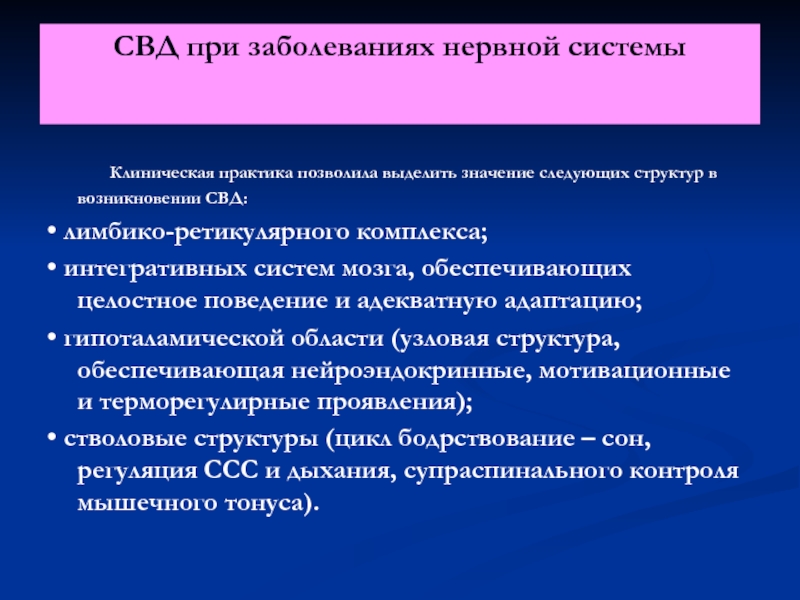 СВД при заболеваниях нервной системы

Клиническая практика позволила выделить значение следующих структур в возникновении СВД:

• лимбико-ретикулярного комплекса;

• интегративных систем мозга, обеспечивающих целостное поведение и адекватную адаптацию;

• гипоталамической области (узловая структура, обеспечивающая нейроэндокринные, мотивационные и терморегулирные проявления);

• стволовые структуры (цикл бодрствование – сон, регуляция ССС и дыхания, супраспинального контроля мышечного тонуса).